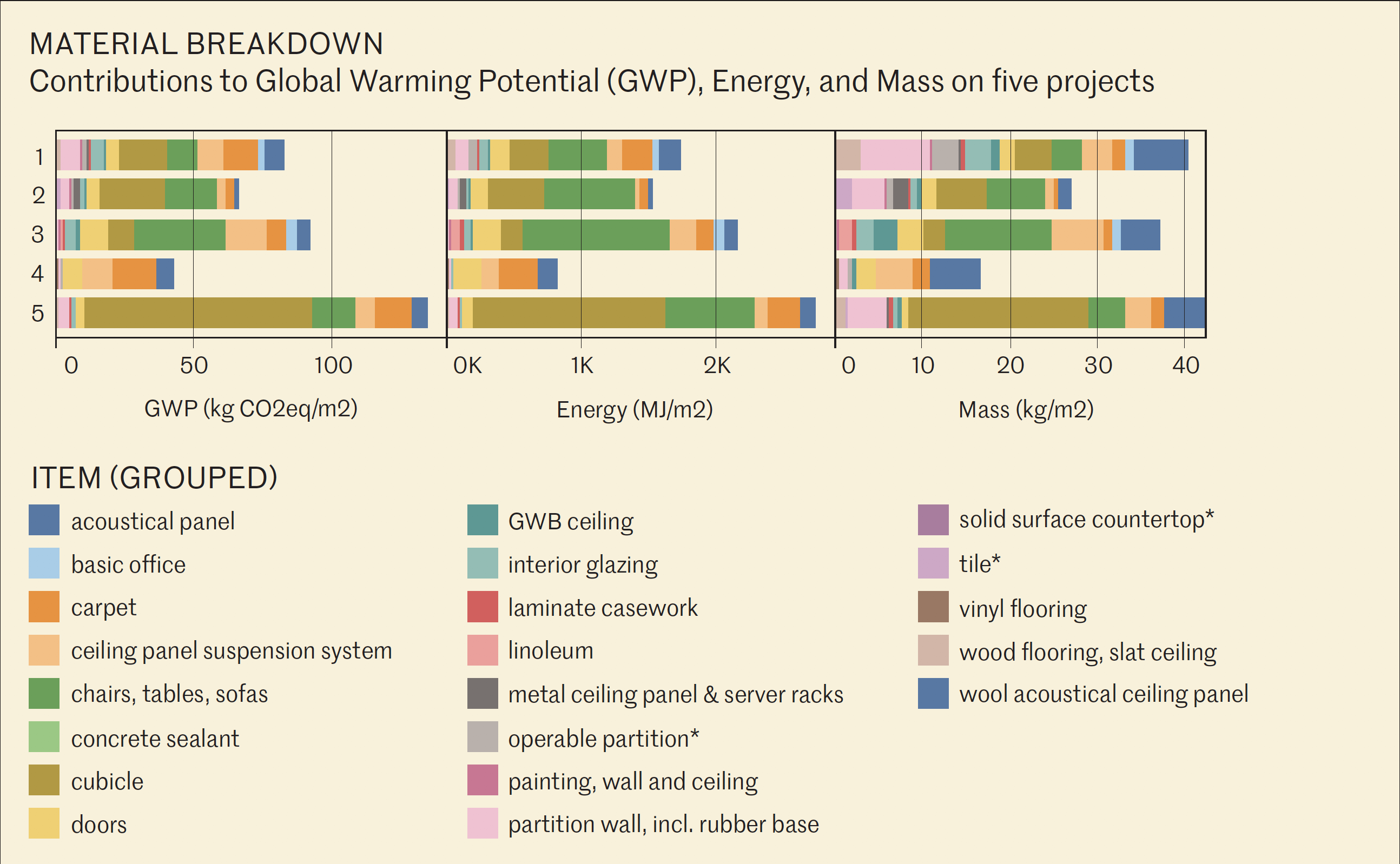 MATERIAL BREAKDOWN
Contributions to Global Warming Potential (GWP), Energy, and Mass on five projects

1
2
3
4
5

0 50 100
GWP (kg CO2eq/m2)

0K 1K 2K
Energy (MJ/m2)

0 10 20 30 40
Mass (kg/m2)

ITEM (GROUPED)

acoustical panel
basic office
carpet
ceiling panel suspension system
chairs, tables, sofas
concrete sealant
cubicle
doors

GWB ceiling
interior glazing
laminate casework
linoleum
metal ceiling panel & server racks
operable partition*
painting, wall and ceiling
partition wall, incl. rubber base

solid surface countertop*
tile*
vinyl flooring
wood flooring, slat ceiling
wool acoustical ceiling panel